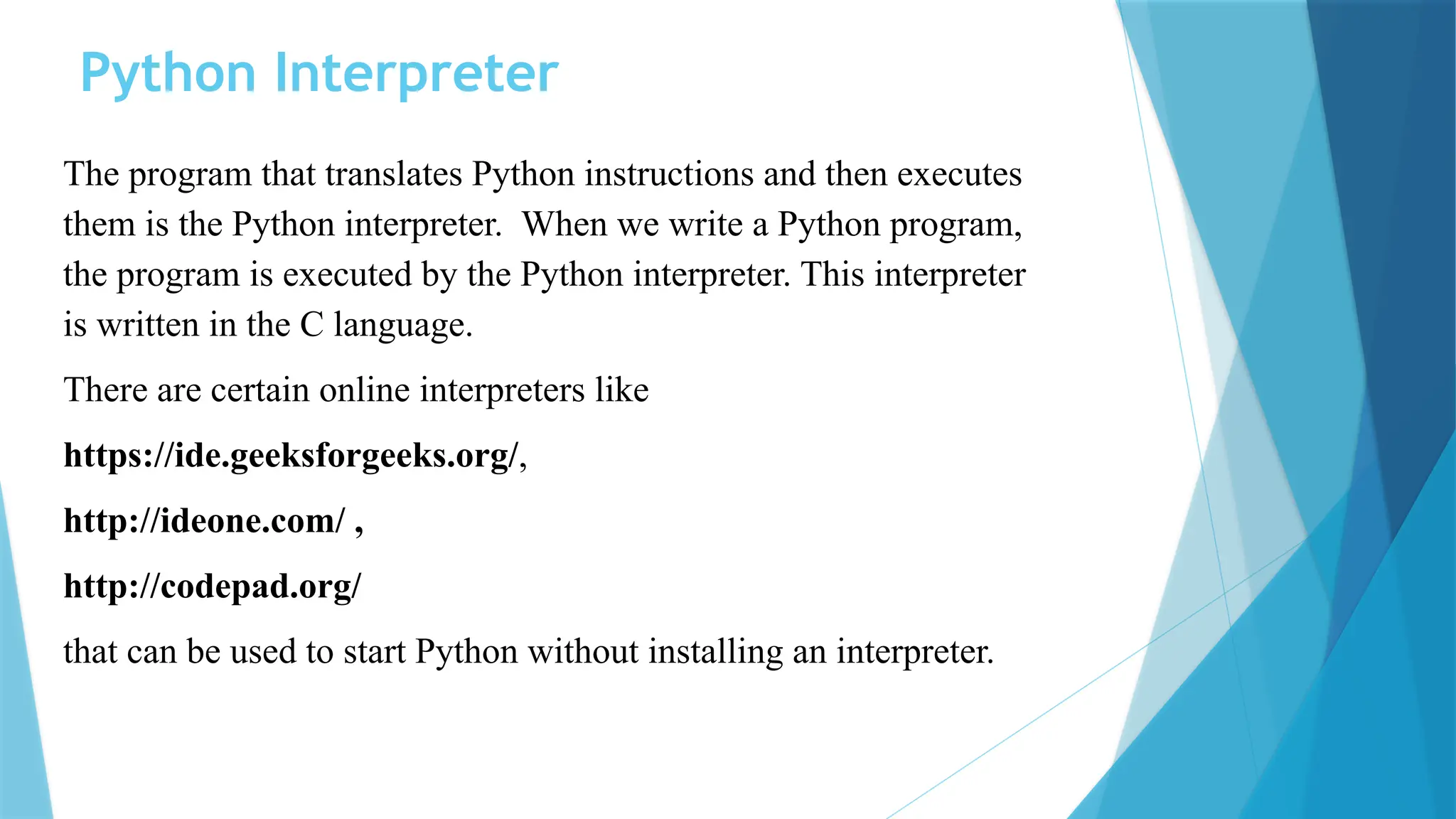 Python Interpreter

The program that translates Python instructions and then executes them is the Python interpreter.  When we write a Python program, the program is executed by the Python interpreter. This interpreter is written in the C language.

There are certain online interpreters like

https://ide.geeksforgeeks.org/,

http://ideone.com/ ,

http://codepad.org/

that can be used to start Python without installing an interpreter.